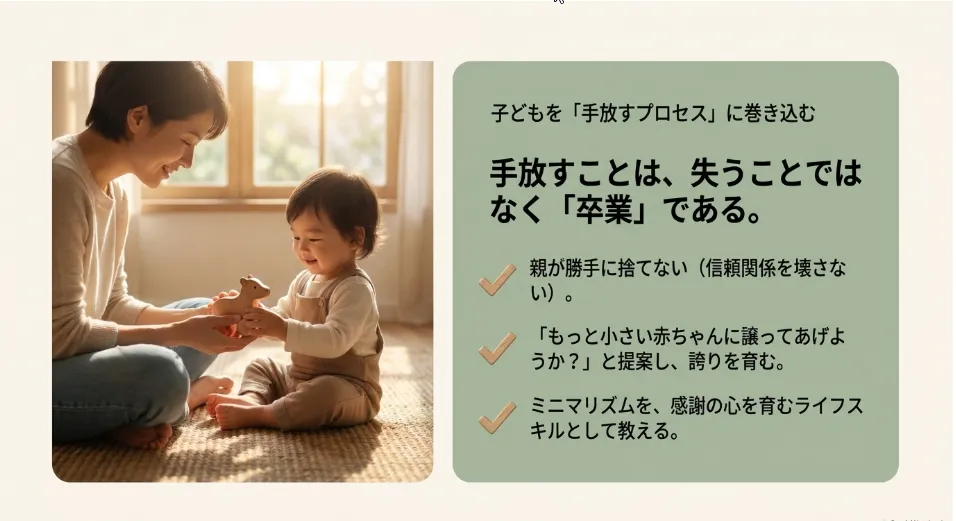 子どもを「手放すプロセス」に巻き込む

手放すことは、失うことではなく「卒業」である。

親が勝手に捨てない（信頼関係を壊さない）。

「もっと小さい赤ちゃんに譲ってあげようか？」と提案し、誇りを育む。

ミニマリズムを、感謝の心を育むライフスキルとして教える。